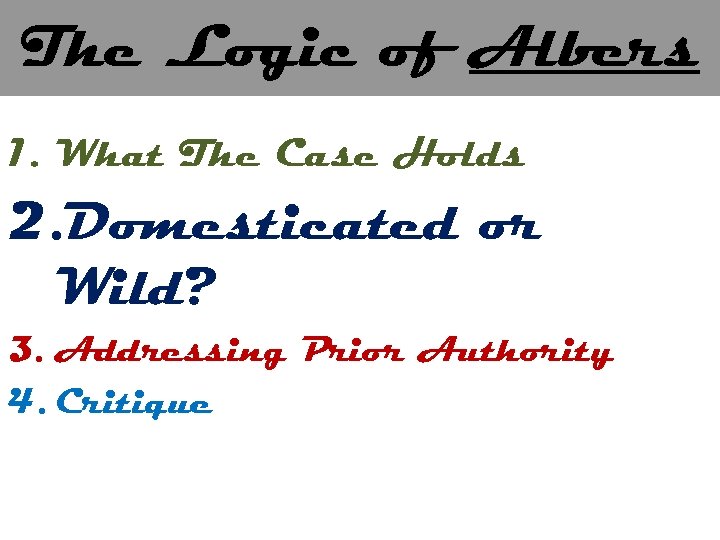 The Logic of Albers

1. What The Case Holds
2. Domesticated or Wild?
3. Addressing Prior Authority
4. Critique